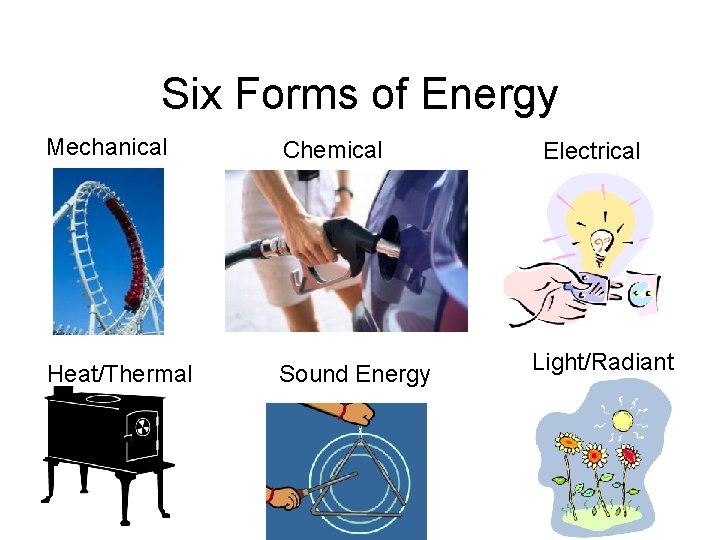 Six Forms of Energy

Mechanical

Chemical

Electrical

Heat/Thermal

Sound Energy

Light/Radiant